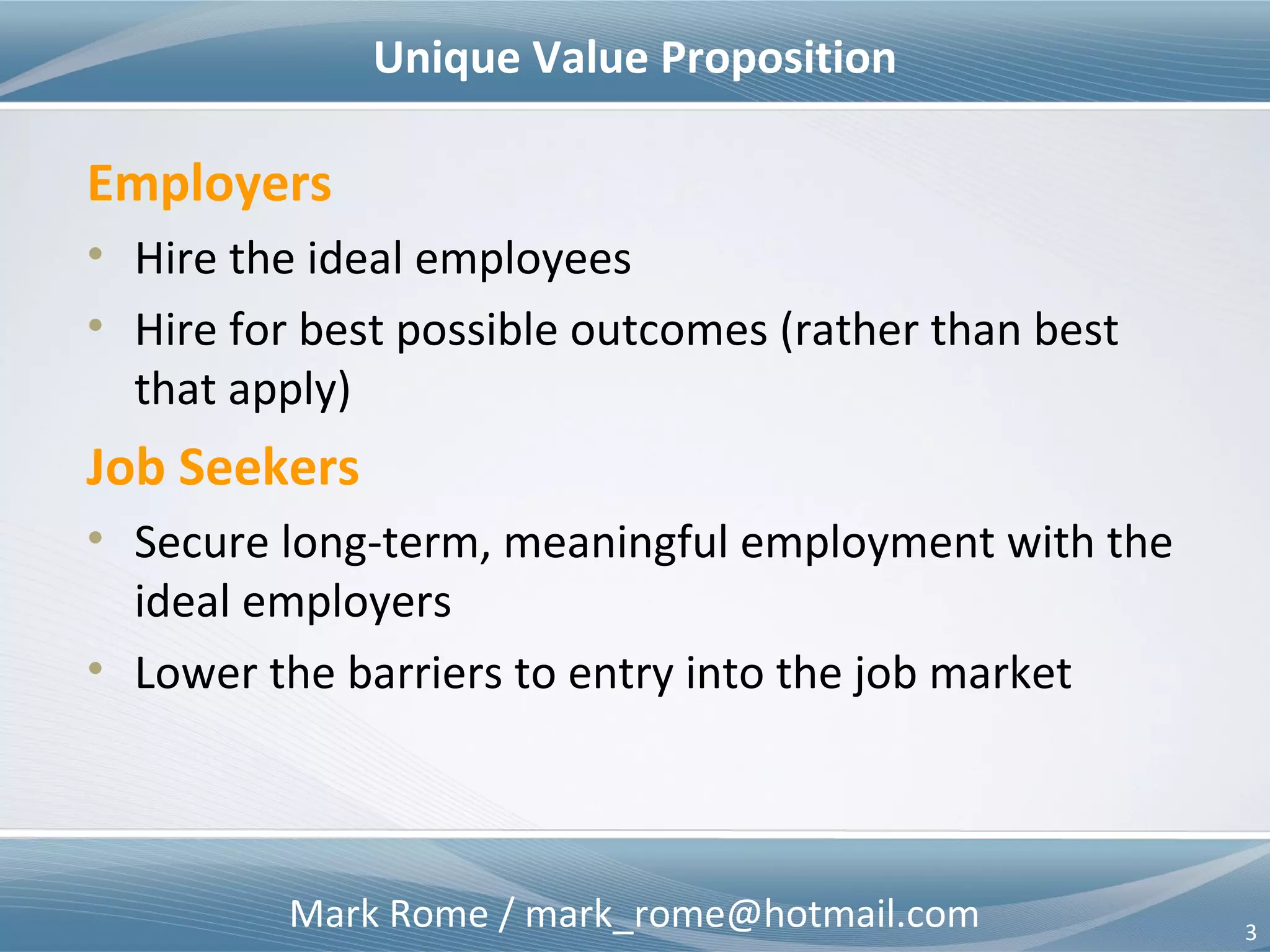 Unique Value Proposition

Employers

• Hire the ideal employees
• Hire for best possible outcomes (rather than best that apply)

Job Seekers

• Secure long-term, meaningful employment with the ideal employers
• Lower the barriers to entry into the job market

Mark Rome / mark_rome@hotmail.com

3